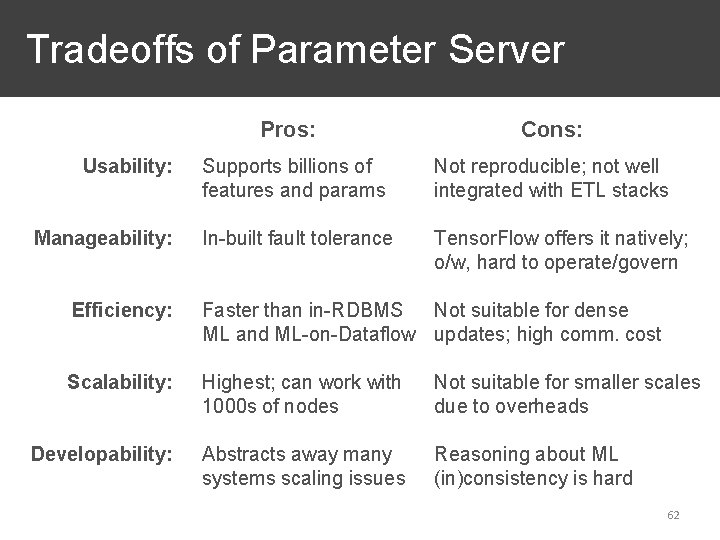 Tradeoffs of Parameter Server

| | Pros: | Cons: |
|---|---|---|
| Usability: | Supports billions of features and params | Not reproducible; not well integrated with ETL stacks |
| Manageability: | In-built fault tolerance | TensorFlow offers it natively; o/w, hard to operate/govern |
| Efficiency: | Faster than in-RDBMS ML and ML-on-Dataflow | Not suitable for dense updates; high comm. cost |
| Scalability: | Highest; can work with 1000s of nodes | Not suitable for smaller scales due to overheads |
| Developability: | Abstracts away many systems scaling issues | Reasoning about ML (in)consistency is hard |

62